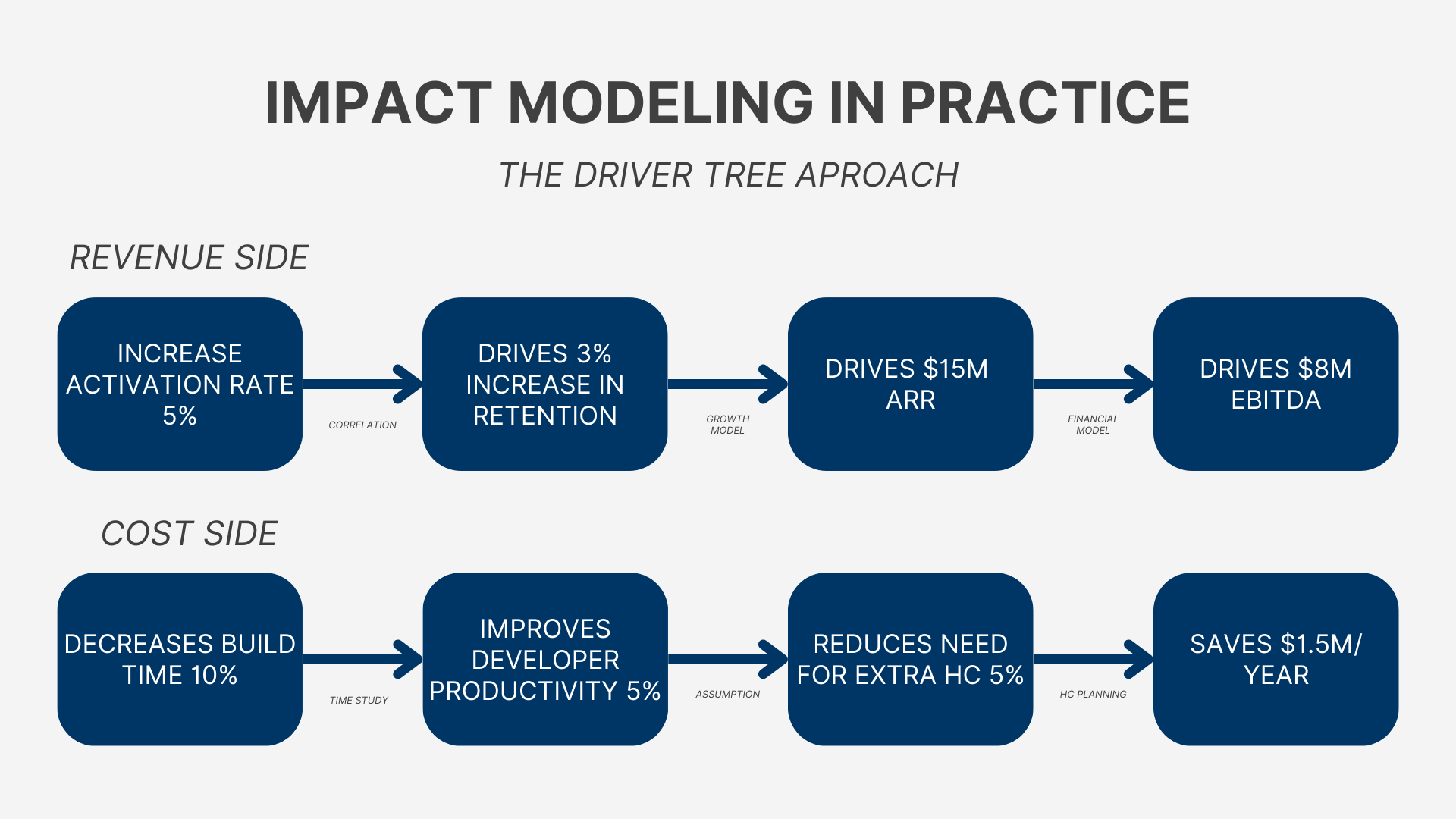 IMPACT MODELING IN PRACTICE

THE DRIVER TREE APROACH

REVENUE SIDE

INCREASE ACTIVATION RATE 5%

CORRELATION

DRIVES 3% INCREASE IN RETENTION

GROWTH MODEL

DRIVES \$15M ARR

FINANCIAL MODEL

DRIVES \$8M EBITDA

COST SIDE

DECREASES BUILD TIME 10%

TIME STUDY

IMPROVES DEVELOPER PRODUCTIVITY 5%

ASSUMPTION

REDUCES NEED FOR EXTRA HC 5%

HC PLANNING

SAVES \$1.5M/ YEAR